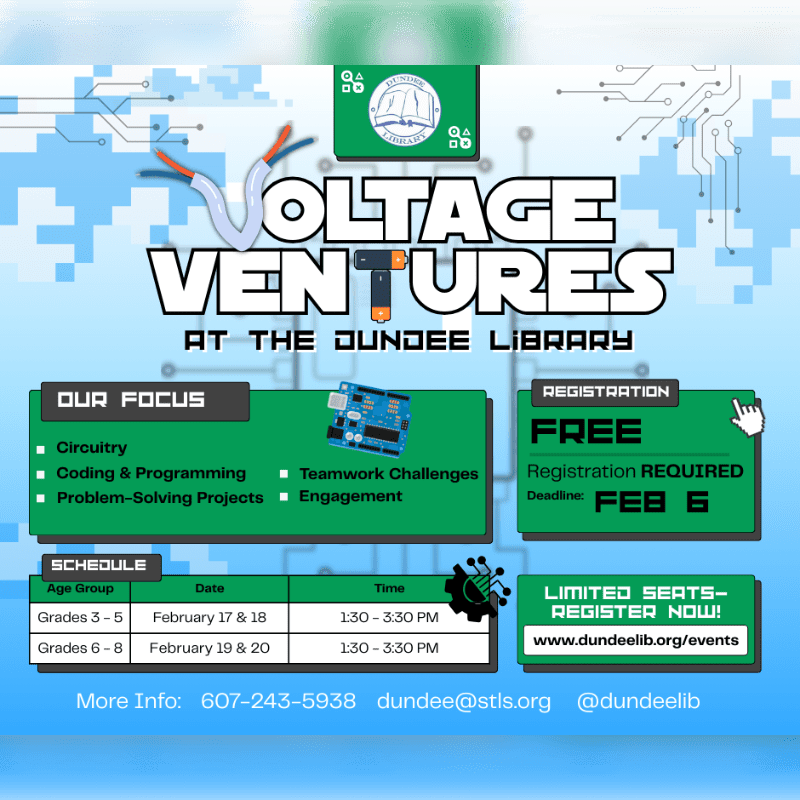 DUNDEE LIBRARY

VOLTAGE VENTURES

AT THE DUNDEE LIBRARY

OUR FOCUS

Circuitry
Coding & Programming
Problem-Solving Projects
Teamwork Challenges
Engagement

REGISTRATION

FREE

Registration REQUIRED

Deadline: FEB 6

SCHEDULE

| Age Group | Date | Time |
|---|---|---|
| Grades 3 - 5 | February 17 & 18 | 1:30 - 3:30 PM |
| Grades 6 - 8 | February 19 & 20 | 1:30 - 3:30 PM |

LIMITED SEATS- REGISTER NOW!

www.dundeelib.org/events

More Info: 607-243-5938 dundee@stls.org @dundeelib